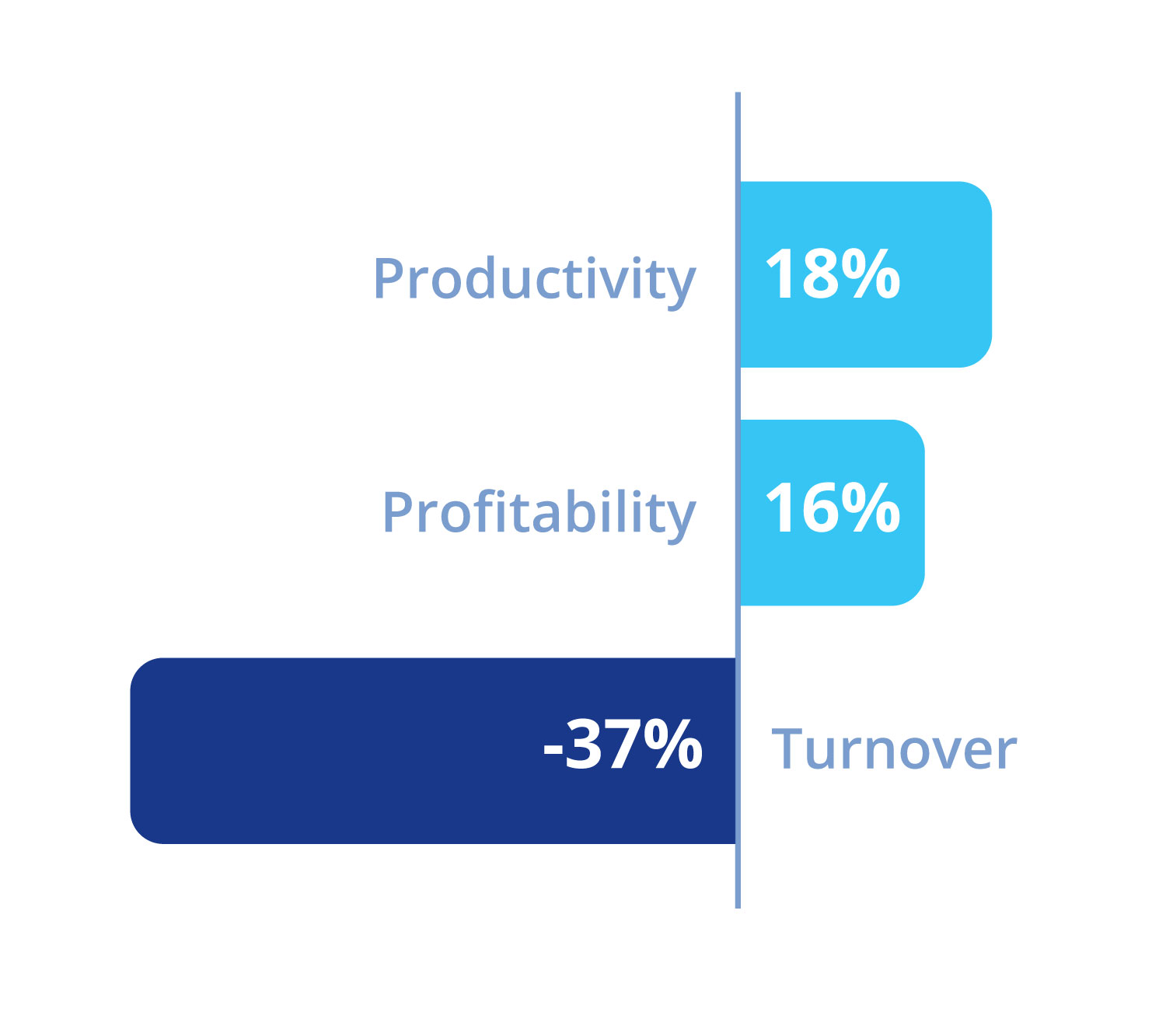 Productivity 18%

Profitability 16%

-37% Turnover